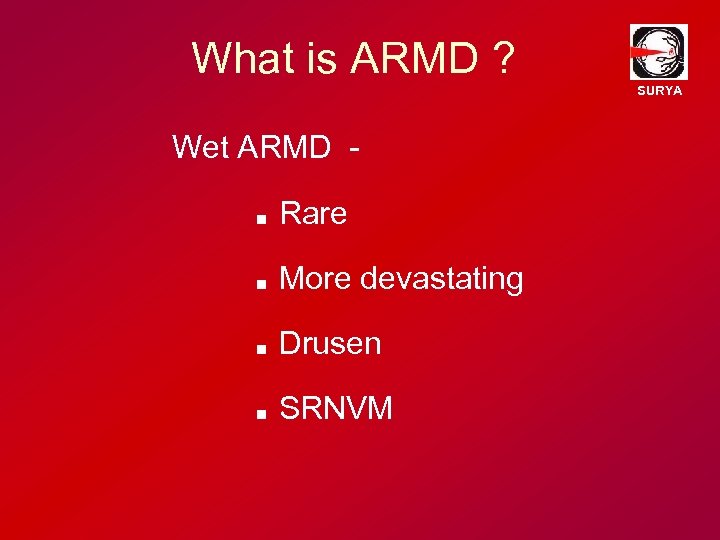 What is ARMD ?

SURYA

Wet ARMD -

■ Rare

■ More devastating

■ Drusen

■ SRNVM